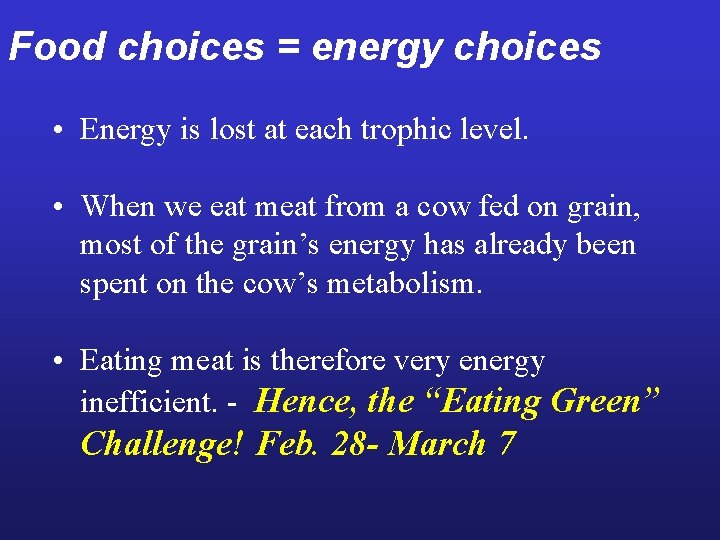 Food choices = energy choices

• Energy is lost at each trophic level.

• When we eat meat from a cow fed on grain, most of the grain’s energy has already been spent on the cow’s metabolism.

• Eating meat is therefore very energy inefficient. - Hence, the “Eating Green” Challenge! Feb. 28- March 7